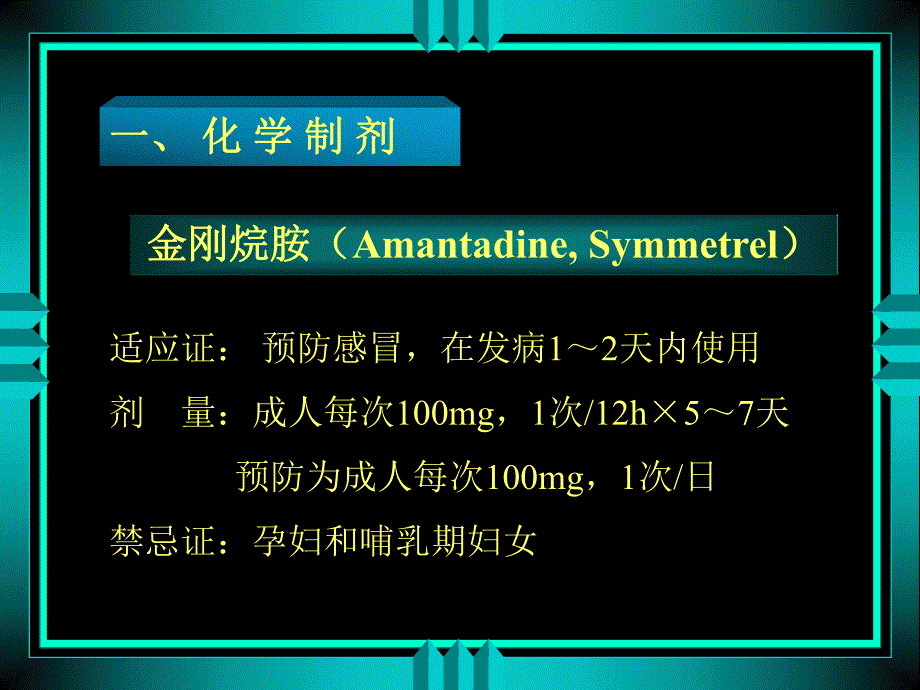 一、化学制剂

金刚烷胺（Amantadine, Symmetrel）

适应证： 预防感冒，在发病1～2天内使用

剂　量：成人每次100mg，1次/12h×5～7天

预防为成人每次100mg，1次/日

禁忌证：孕妇和哺乳期妇女